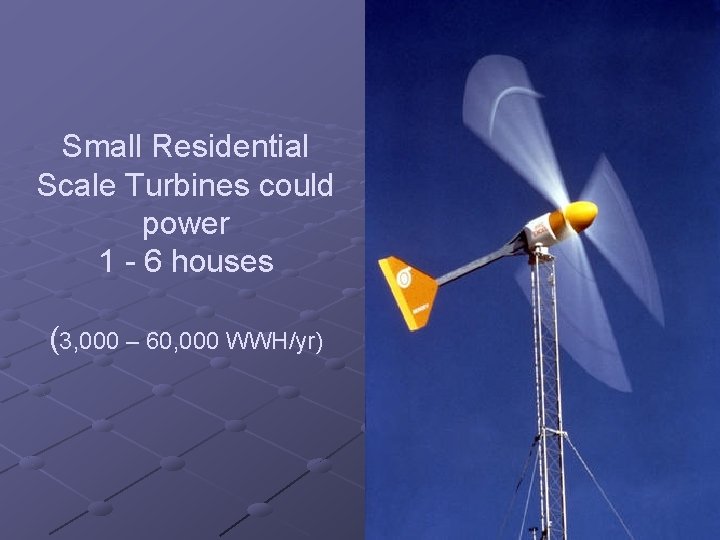 Small Residential Scale Turbines could power
1 - 6 houses

(3,000 – 60,000 WWH/yr)